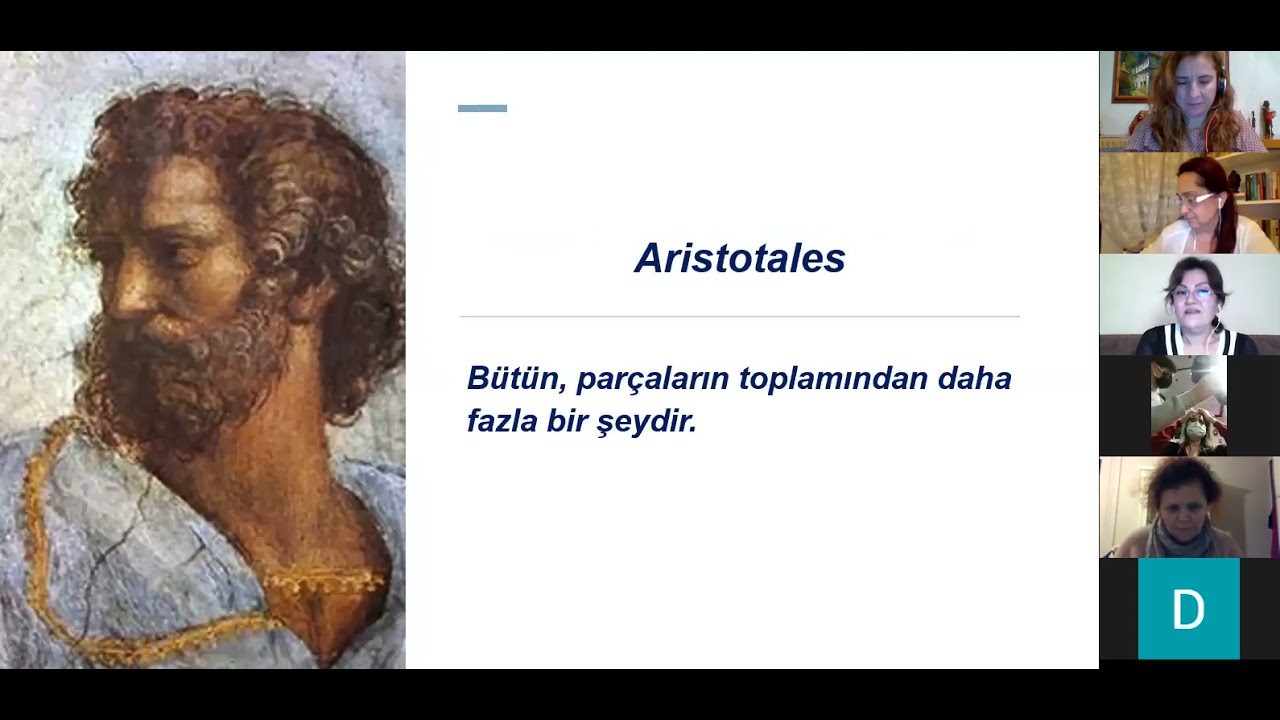 Aristotales

Bütün, parçaların toplamından daha fazla bir şeydir.

D